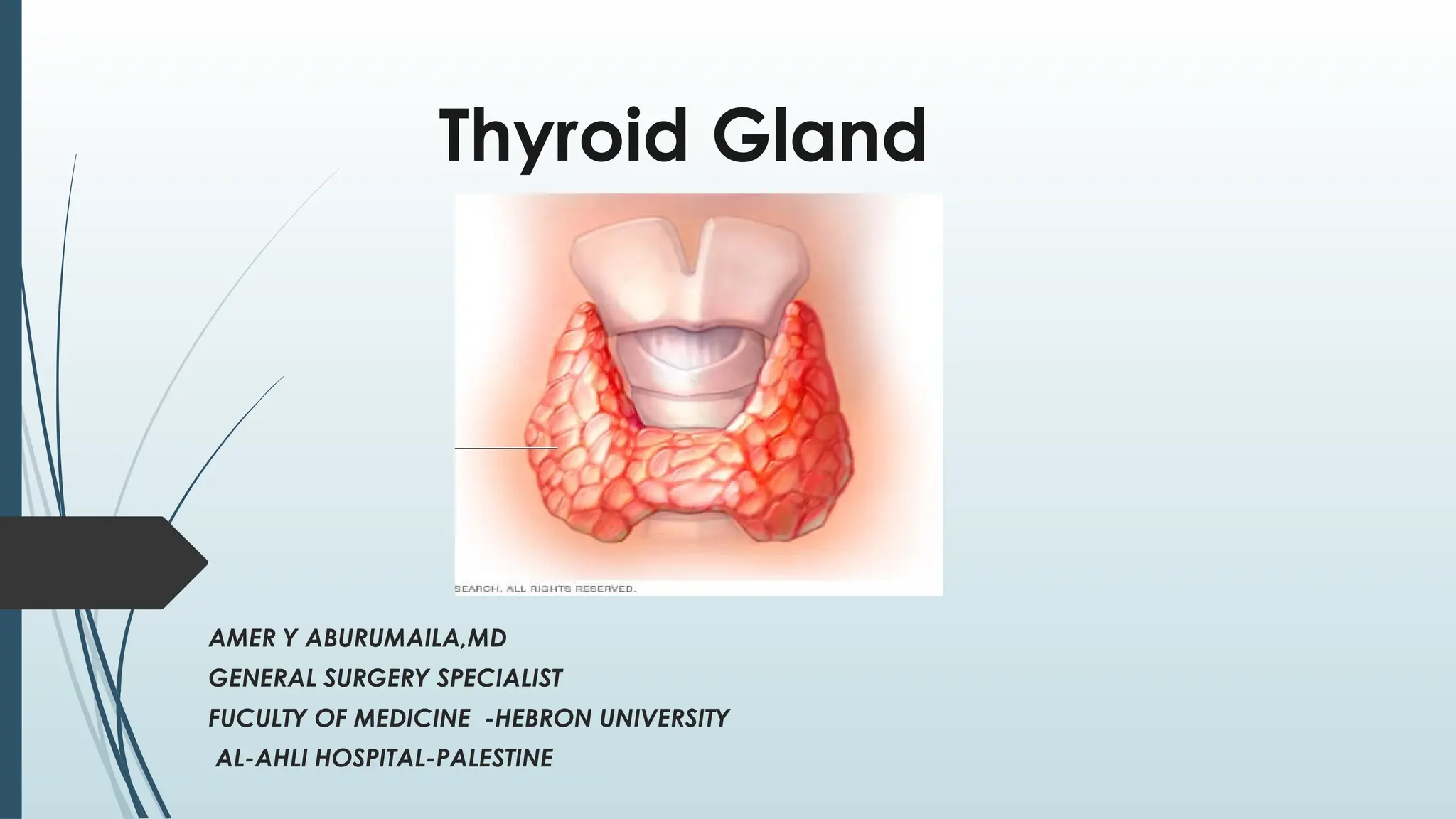 Thyroid Gland

SEARCH. ALL RIGHTS RESERVED.

AMER Y ABURUMAILA,MD

GENERAL SURGERY SPECIALIST

FUCULTY OF MEDICINE -HEBRON UNIVERSITY

AL-AHLI HOSPITAL-PALESTINE